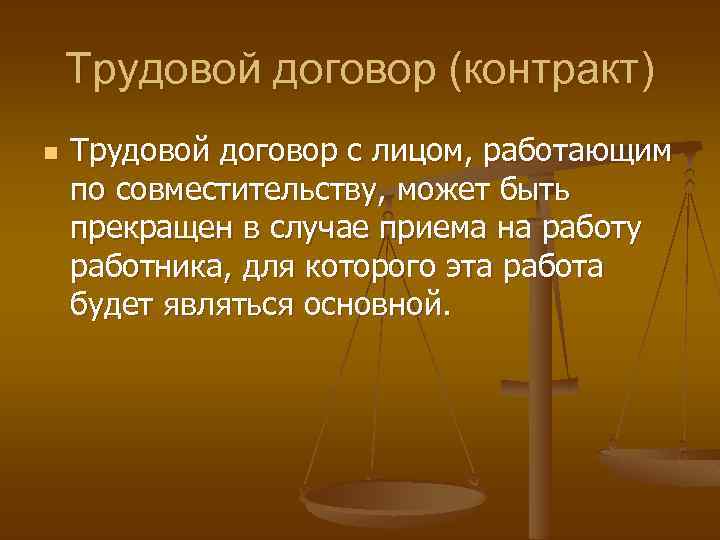 Трудовой договор (контракт)

Трудовой договор с лицом, работающим по совместительству, может быть прекращен в случае приема на работу работника, для которого эта работа будет являться основной.